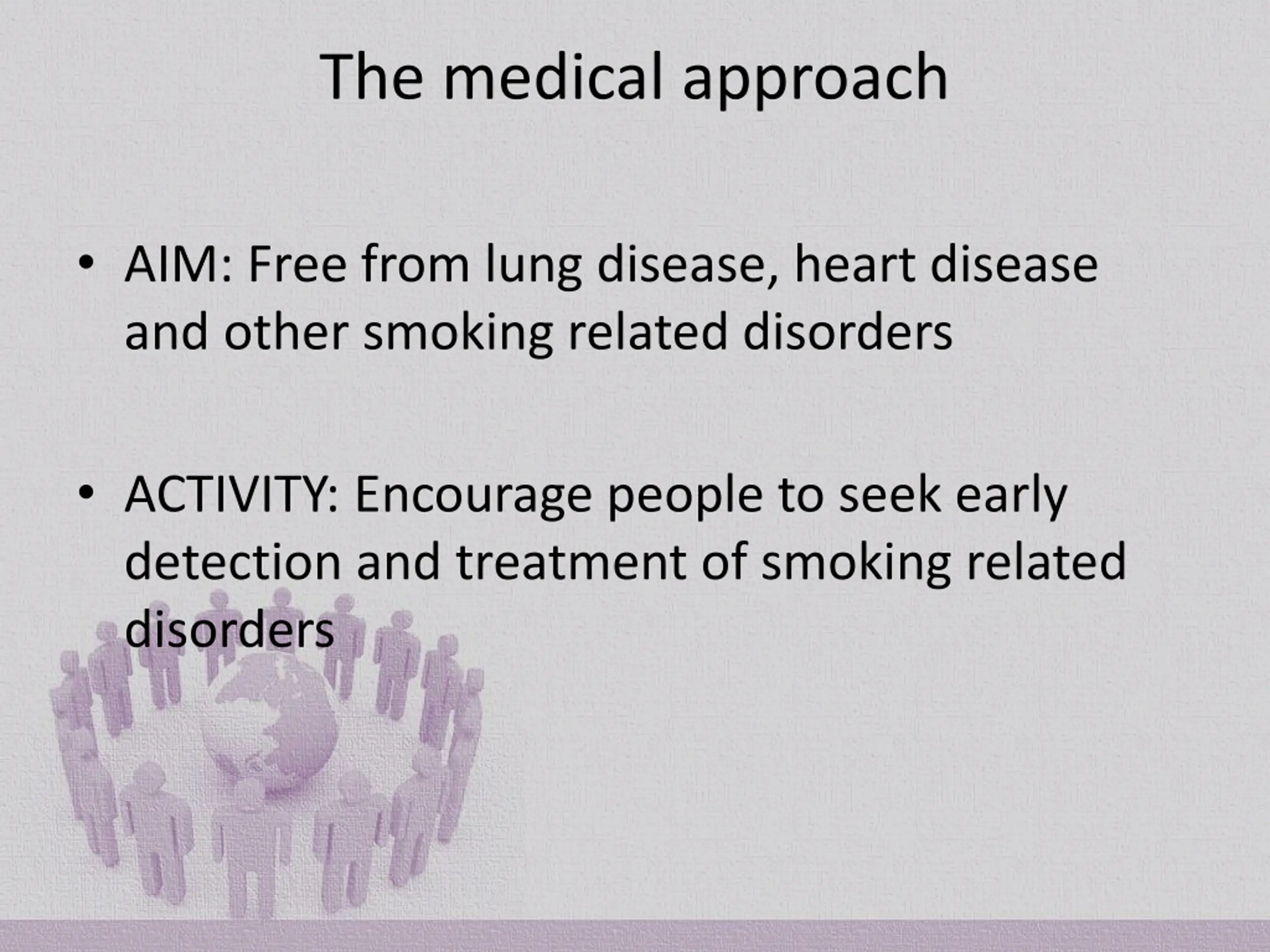 The medical approach

• AIM: Free from lung disease, heart disease and other smoking related disorders

• ACTIVITY: Encourage people to seek early detection and treatment of smoking related disorders